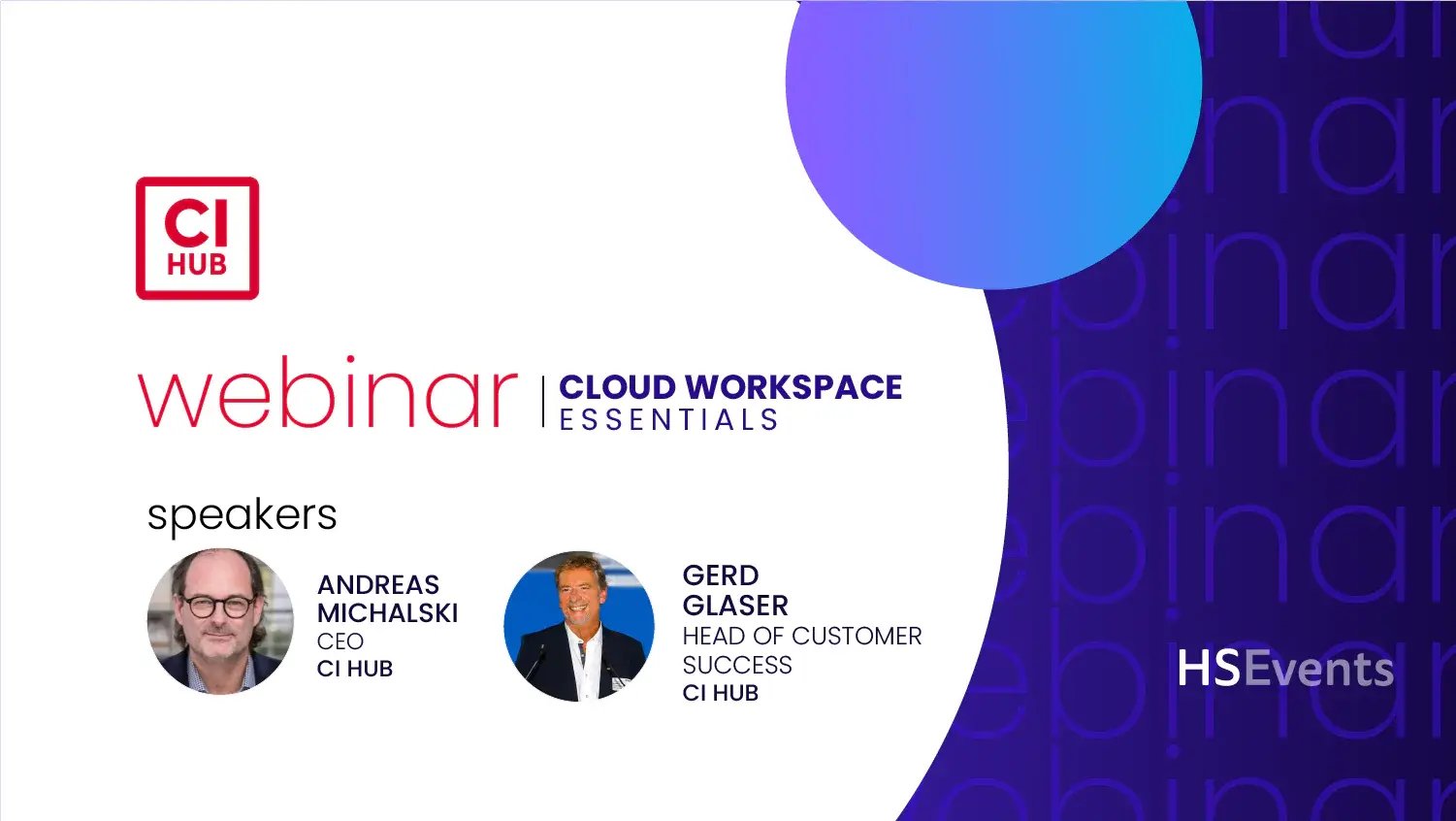 CI HUB

webinar | CLOUD WORKSPACE ESSENTIALS

speakers

ANDREAS MICHALSKI
CEO
CI HUB

GERD GLASER
HEAD OF CUSTOMER SUCCESS
CI HUB

HSEvents